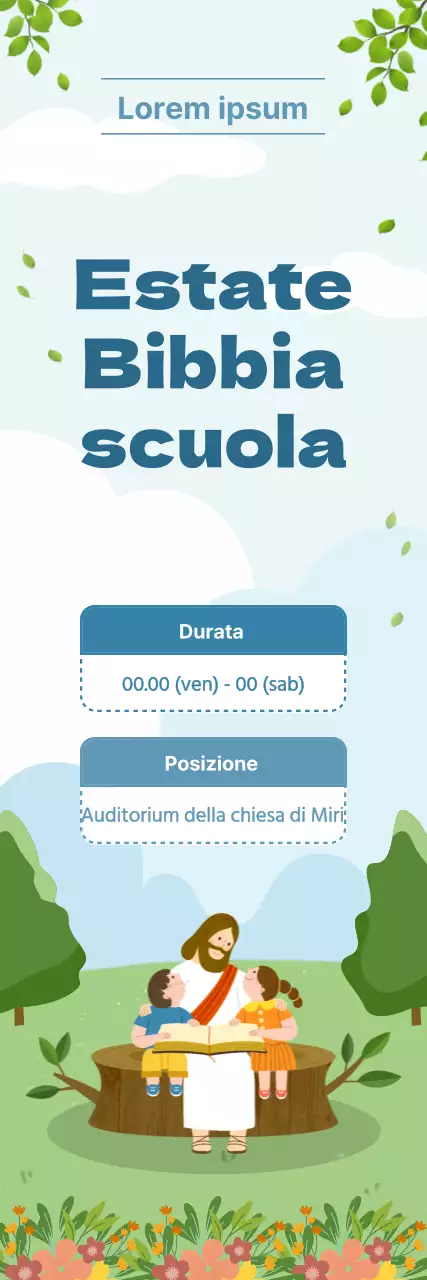 Lorem ipsum

Estate Bibbia scuola

Durata

00.00 (ven) - 00 (sab)

Posizione

Auditorium della chiesa di Miri